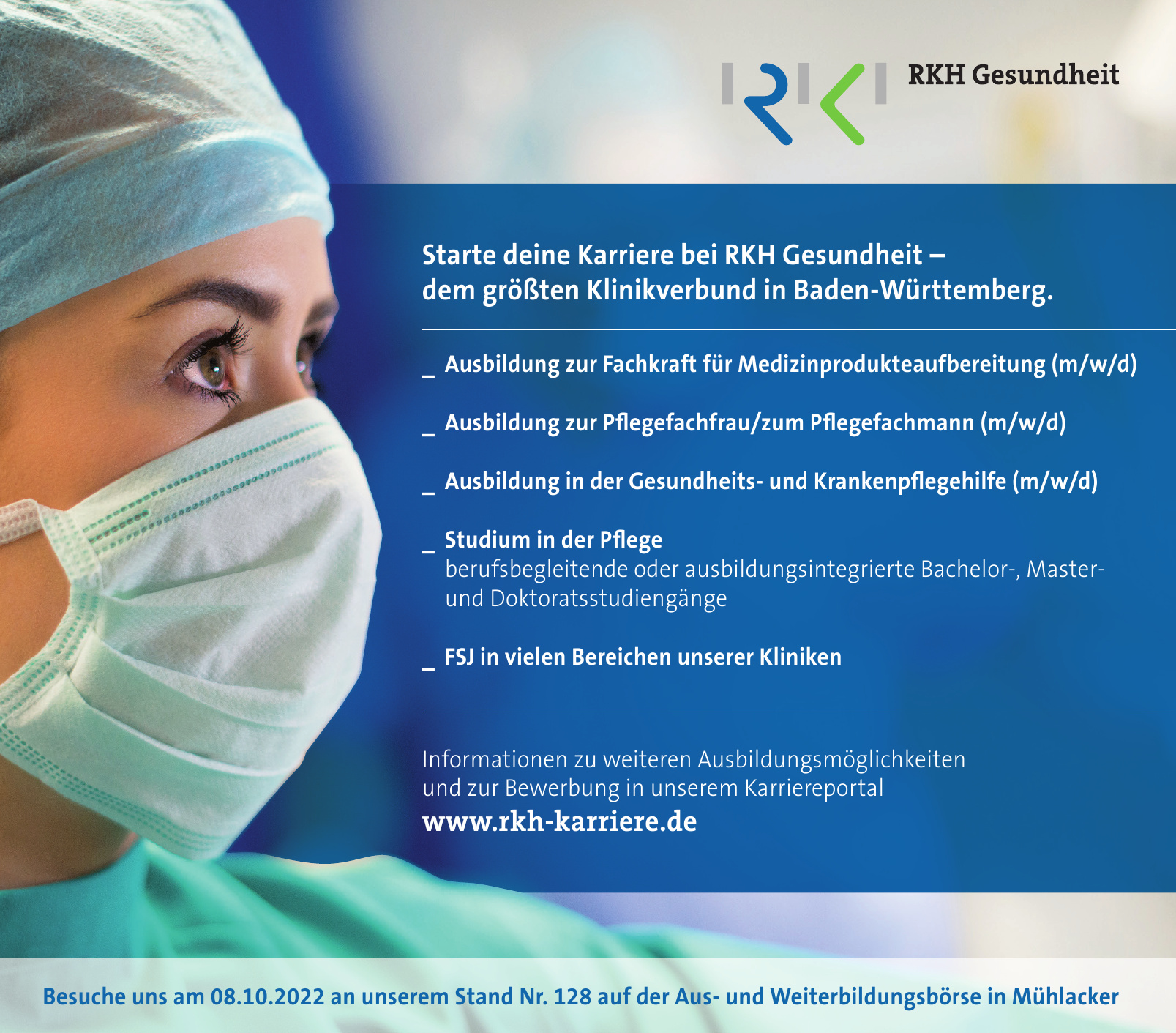 RKH Gesundheit

Starte deine Karriere bei RKH Gesundheit – dem größten Klinikverbund in Baden-Württemberg.

_ Ausbildung zur Fachkraft für Medizinprodukteaufbereitung (m/w/d)

_ Ausbildung zur Pflegefachfrau/zum Pflegefachmann (m/w/d)

_ Ausbildung in der Gesundheits- und Krankenpflegehilfe (m/w/d)

_ Studium in der Pflege
berufsbegleitende oder ausbildungsintegrierte Bachelor-, Master- und Doktoratsstudiengänge

_ FSJ in vielen Bereichen unserer Kliniken

Informationen zu weiteren Ausbildungsmöglichkeiten und zur Bewerbung in unserem Karriereportal
www.rkh-karriere.de

Besuche uns am 08.10.2022 an unserem Stand Nr. 128 auf der Aus- und Weiterbildungsbörse in Mühlacker